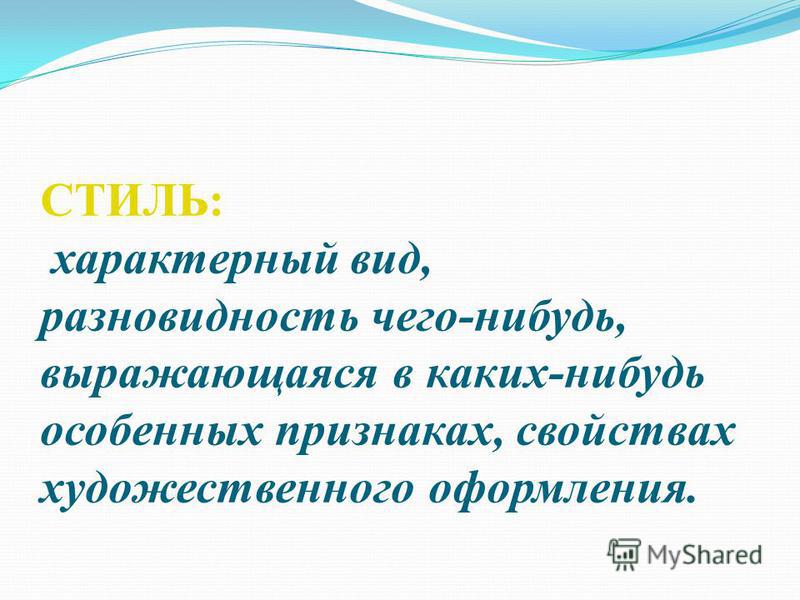 СТИЛЬ:
характерный вид, разновидность чего-нибудь, выражающаяся в каких-нибудь особенных признаках, свойствах художественного оформления.

MyShared